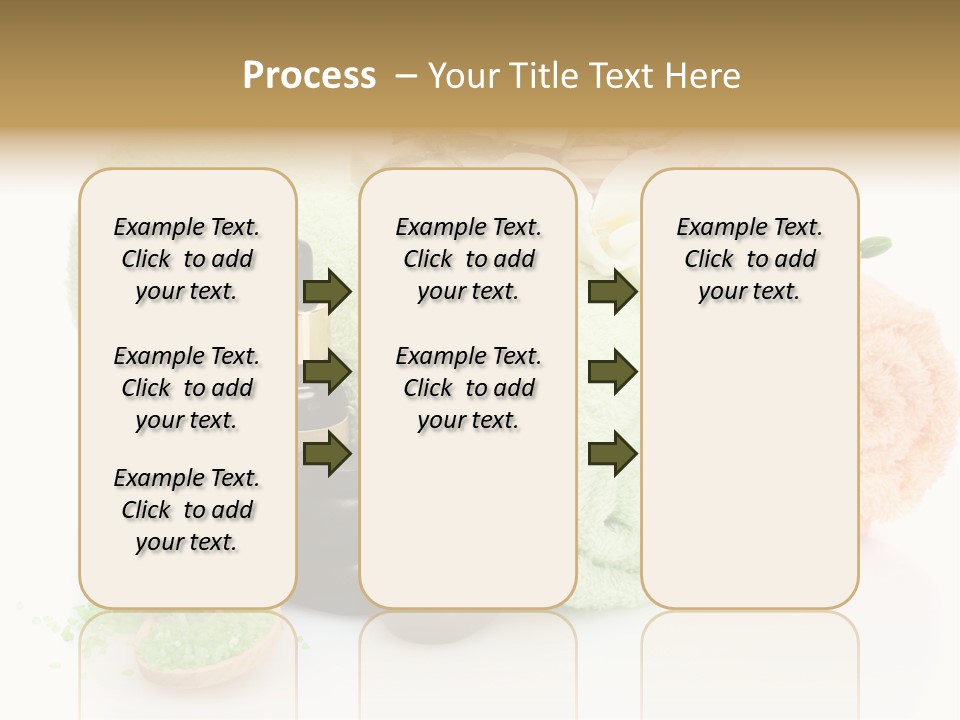 Process – Your Title Text Here

Example Text. Click to add your text.

Example Text. Click to add your text.

Example Text. Click to add your text.

Example Text. Click to add your text.

Example Text. Click to add your text.

Example Text. Click to add your text.